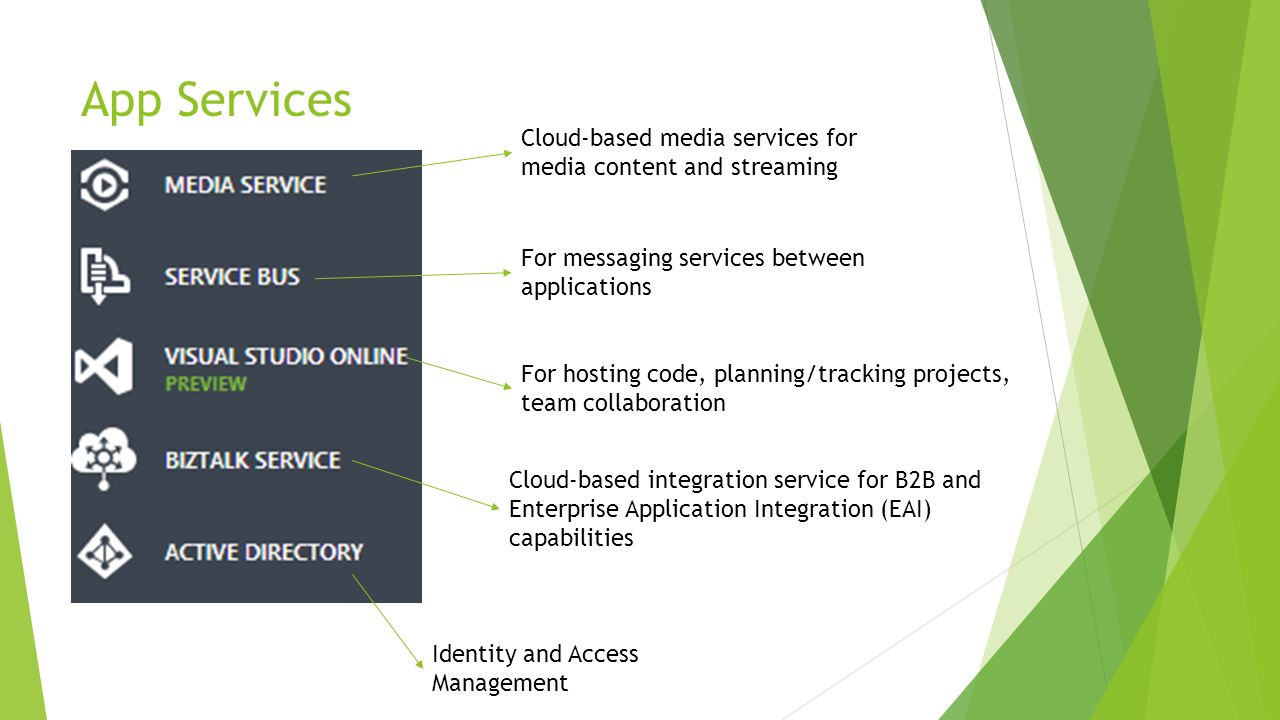 App Services

MEDIA SERVICE

SERVICE BUS

VISUAL STUDIO ONLINE
PREVIEW

BIZTALK SERVICE

ACTIVE DIRECTORY

Cloud-based media services for media content and streaming

For messaging services between applications

For hosting code, planning/tracking projects, team collaboration

Cloud-based integration service for B2B and Enterprise Application Integration (EAI) capabilities

Identity and Access Management